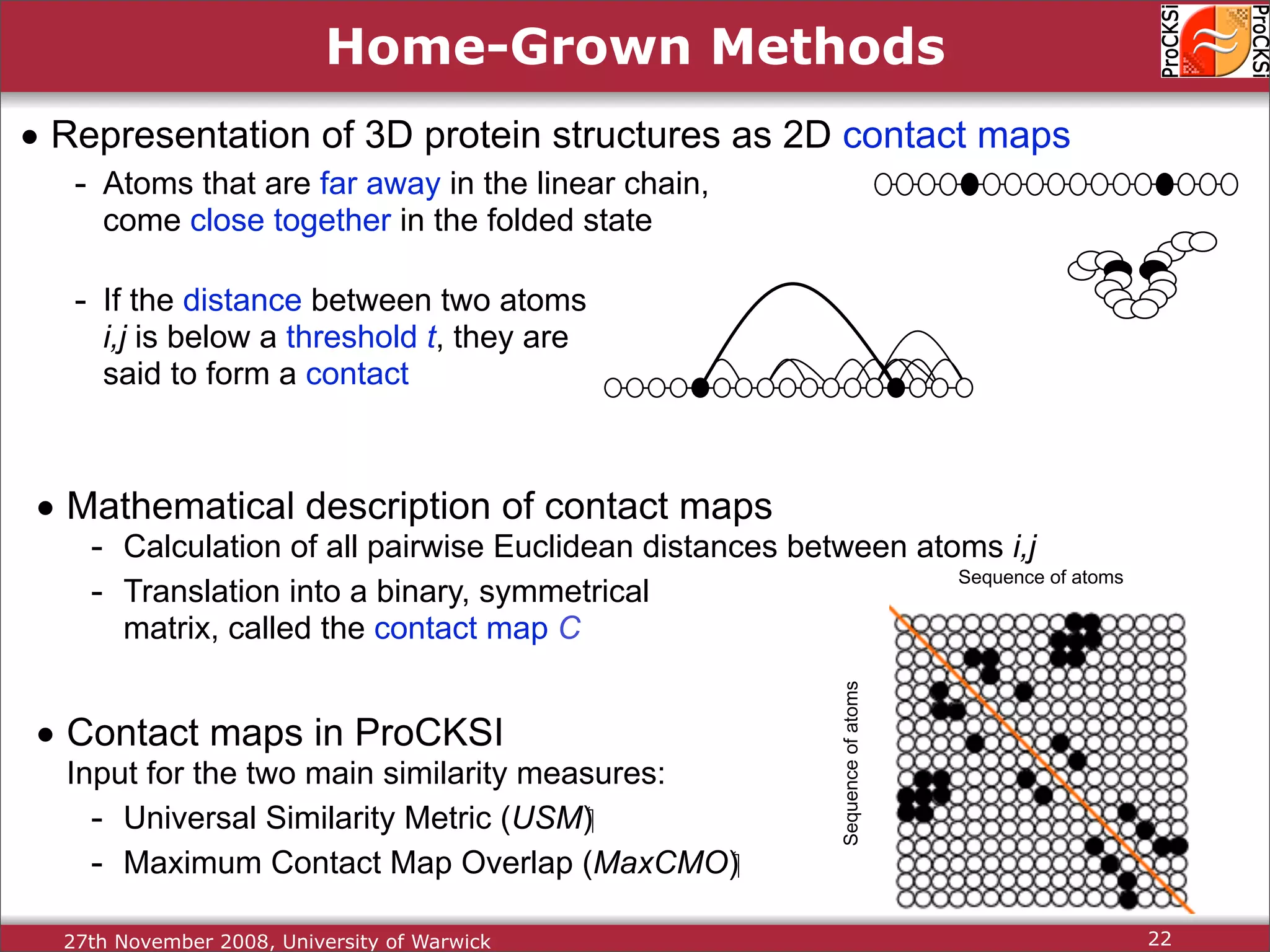 Home-Grown Methods

ProCKSi ProCKSi

• Representation of 3D protein structures as 2D contact maps

- Atoms that are far away in the linear chain, come close together in the folded state

- If the distance between two atoms $i,j$ is below a threshold $t$, they are said to form a contact

• Mathematical description of contact maps

- Calculation of all pairwise Euclidean distances between atoms $i,j$

- Translation into a binary, symmetrical matrix, called the contact map $C$

Sequence of atoms

Sequence of atoms

• Contact maps in ProCKSI
Input for the two main similarity measures:

- Universal Similarity Metric (USM)

- Maximum Contact Map Overlap (MaxCMO)

27th November 2008, University of Warwick

22